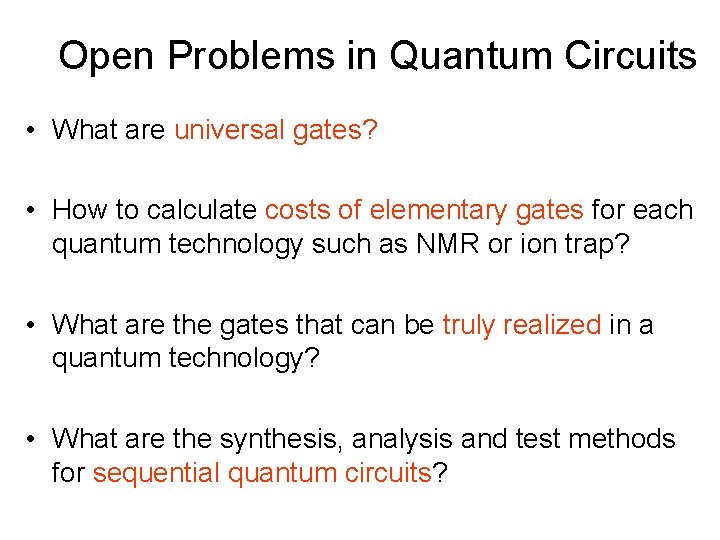 Open Problems in Quantum Circuits

• What are universal gates?

• How to calculate costs of elementary gates for each quantum technology such as NMR or ion trap?

• What are the gates that can be truly realized in a quantum technology?

• What are the synthesis, analysis and test methods for sequential quantum circuits?